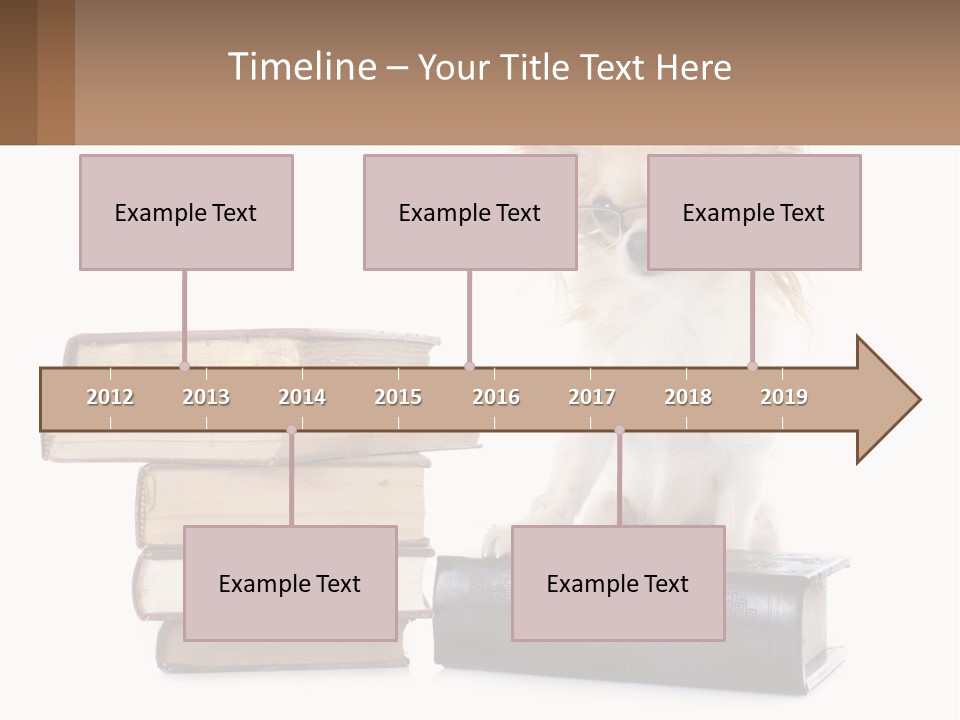 Timeline – Your Title Text Here

Example Text

Example Text

Example Text

2012 2013 2014 2015 2016 2017 2018 2019

Example Text

Example Text